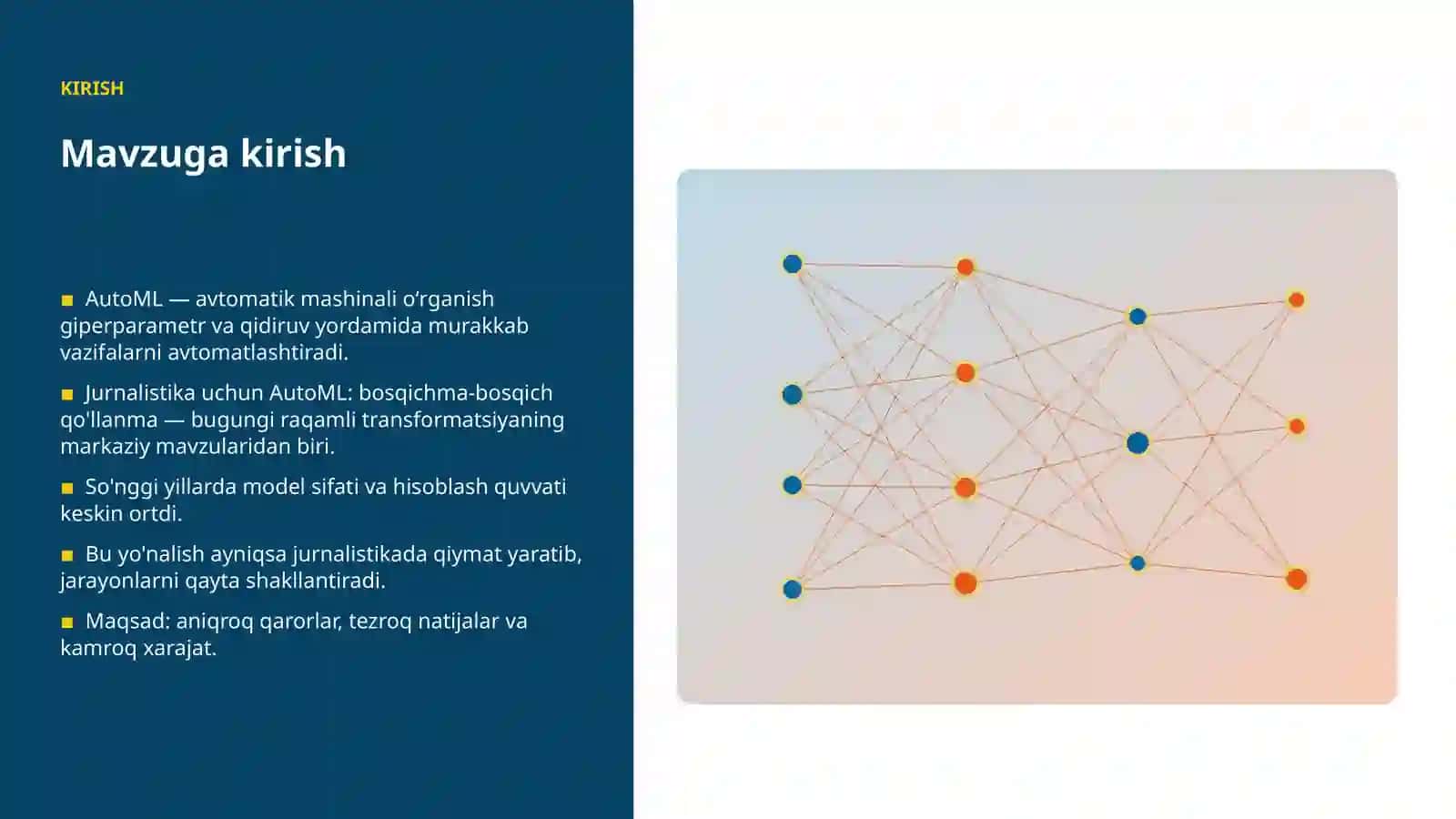 KIRISH

Mavzuga kirish

■ AutoML — avtomatik mashinali o‘rganish giperparametr va qidiruv yordamida murakkab vazifalarni avtomatlashtiradi.

■ Jurnalistika uchun AutoML: bosqichma-bosqich qo'llanma — bugungi raqamli transformatsiyaning markaziy mavzularidan biri.

■ So'nggi yillarda model sifati va hisoblash quvvati keskin ortdi.

■ Bu yo'nalish ayniqsa jurnalistikada qiymat yaratib, jarayonlarni qayta shakllantiradi.

■ Maqsad: aniqroq qarorlar, tezroq natijalar va kamroq xarajat.